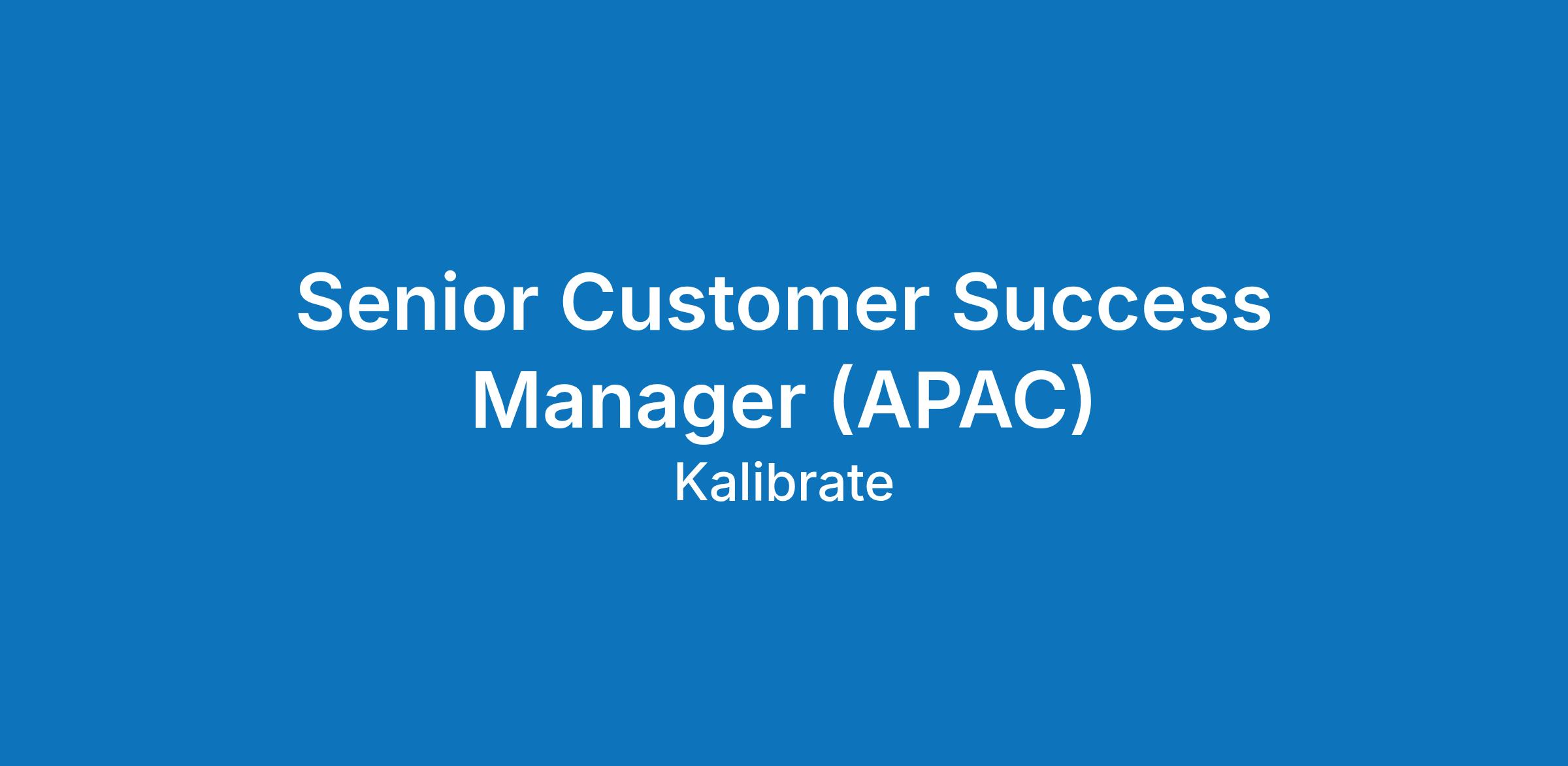 Senior Customer Success Manager (APAC)

Kalibrate